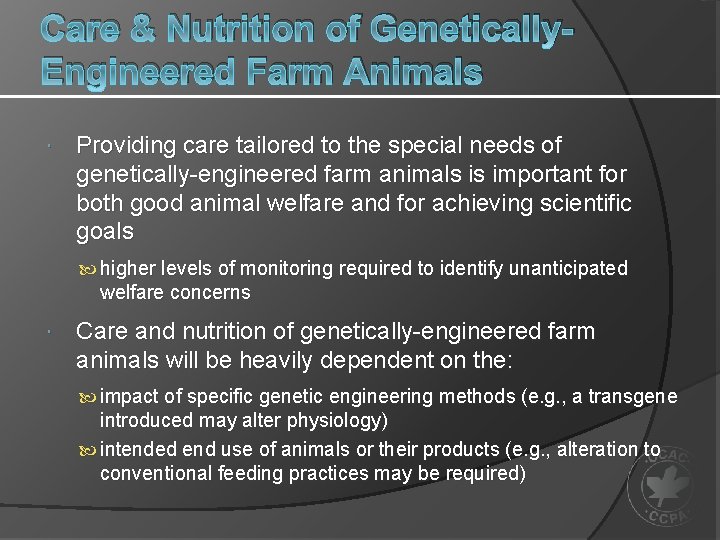 Care & Nutrition of Genetically-Engineered Farm Animals

Providing care tailored to the special needs of genetically-engineered farm animals is important for both good animal welfare and for achieving scientific goals

higher levels of monitoring required to identify unanticipated welfare concerns

Care and nutrition of genetically-engineered farm animals will be heavily dependent on the:

impact of specific genetic engineering methods (e.g., a transgene introduced may alter physiology)

intended end use of animals or their products (e.g., alteration to conventional feeding practices may be required)

CCAC CCPA